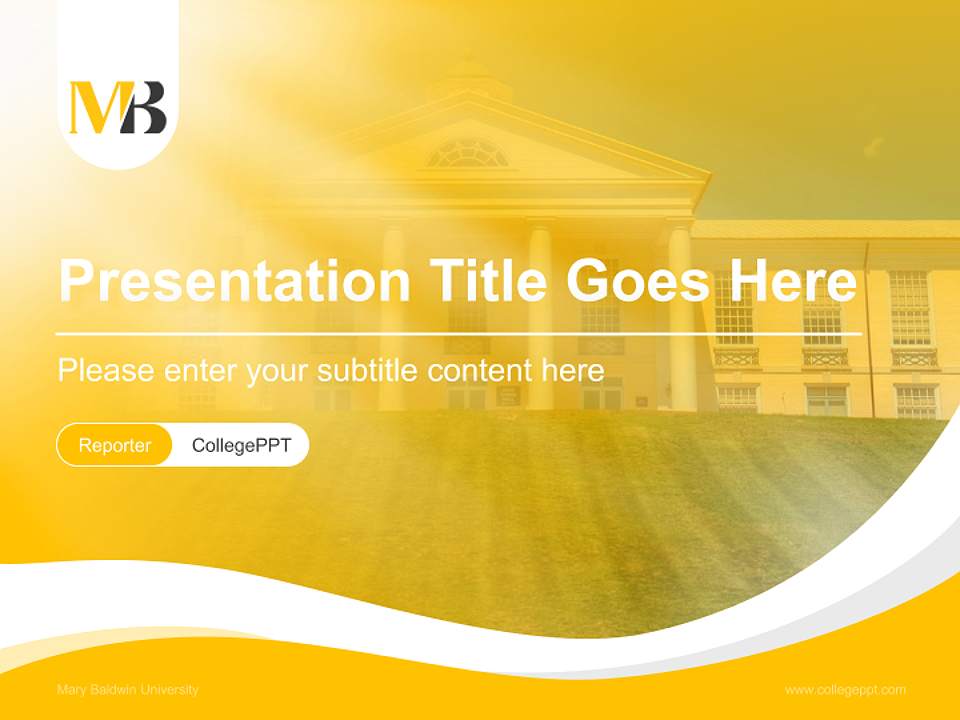 MB

Presentation Title Goes Here

Please enter your subtitle content here

Reporter CollegePPT

Mary Baldwin University

www.collegeppt.com